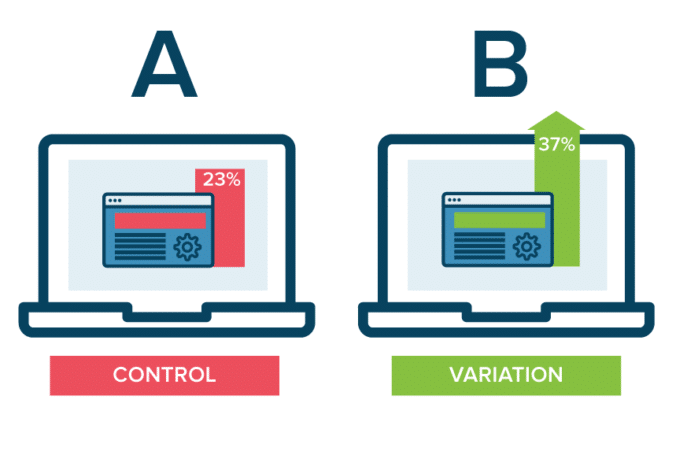 A

23%

CONTROL

B

37%

VARIATION